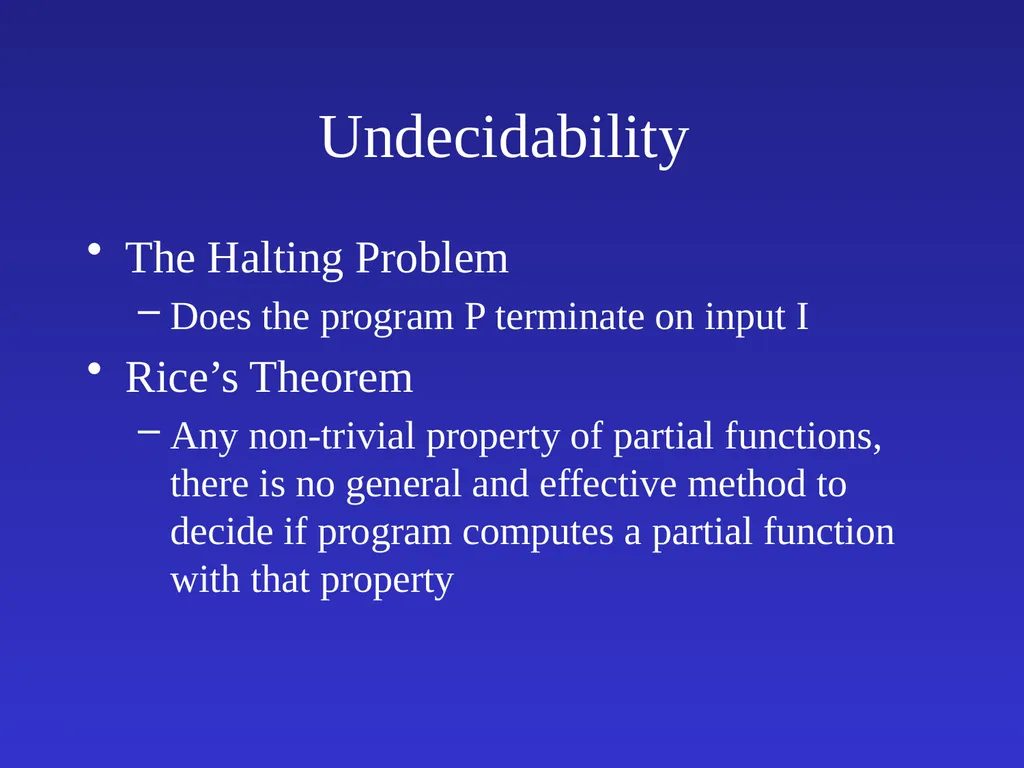 Undecidability

• The Halting Problem
  – Does the program P terminate on input I
• Rice’s Theorem
  – Any non-trivial property of partial functions, there is no general and effective method to decide if program computes a partial function with that property